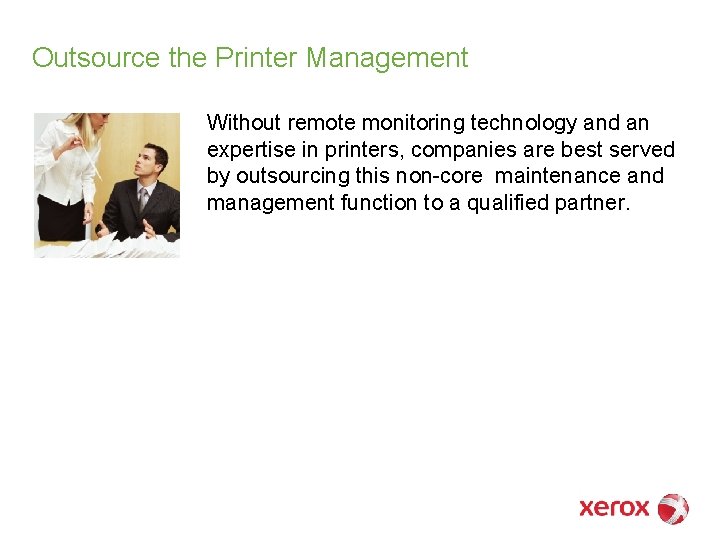 Outsource the Printer Management

Without remote monitoring technology and an expertise in printers, companies are best served by outsourcing this non-core maintenance and management function to a qualified partner.

xerox